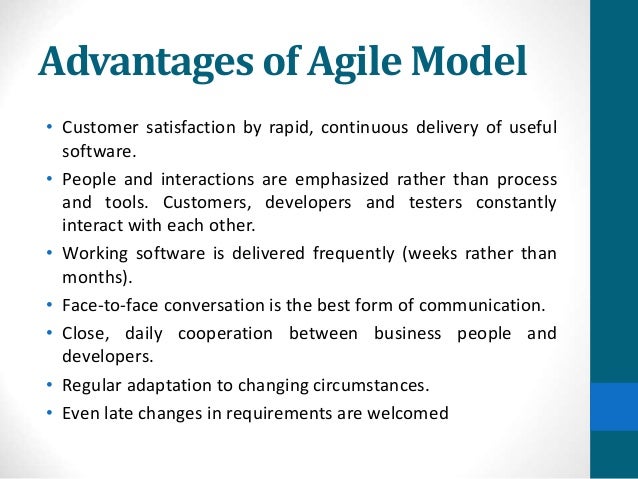 Advantages of Agile Model

• Customer satisfaction by rapid, continuous delivery of useful software.
• People and interactions are emphasized rather than process and tools. Customers, developers and testers constantly interact with each other.
• Working software is delivered frequently (weeks rather than months).
• Face-to-face conversation is the best form of communication.
• Close, daily cooperation between business people and developers.
• Regular adaptation to changing circumstances.
• Even late changes in requirements are welcomed